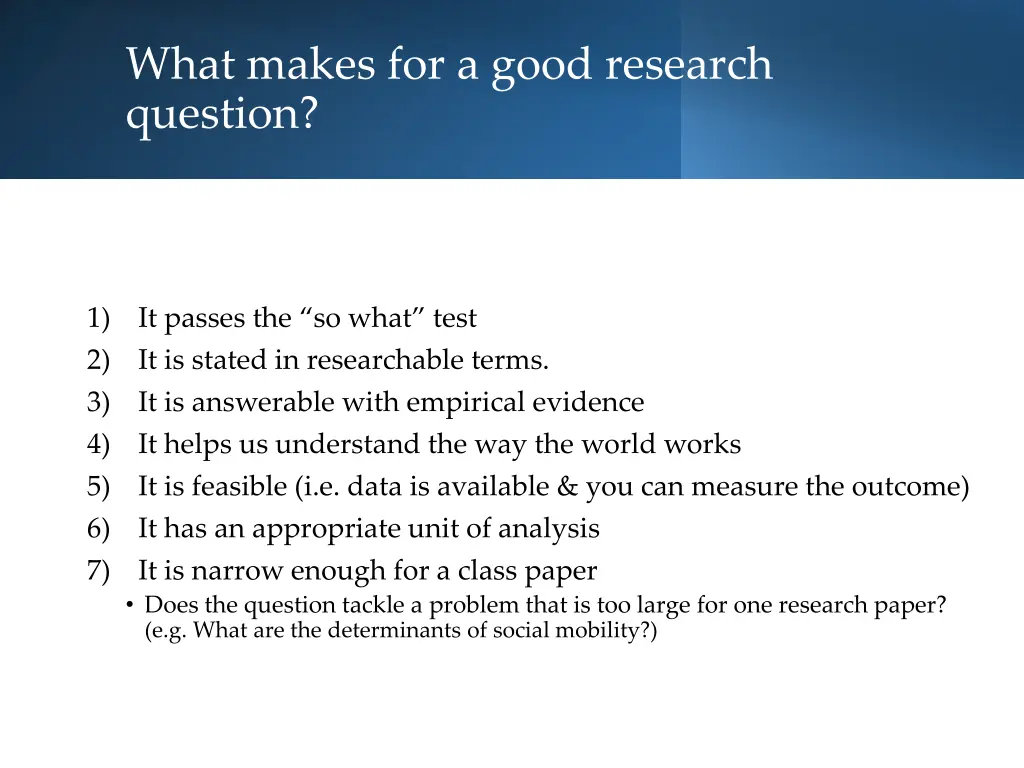 What makes for a good research question?

1) It passes the “so what” test
2) It is stated in researchable terms.
3) It is answerable with empirical evidence
4) It helps us understand the way the world works
5) It is feasible (i.e. data is available & you can measure the outcome)
6) It has an appropriate unit of analysis
7) It is narrow enough for a class paper
• Does the question tackle a problem that is too large for one research paper? (e.g. What are the determinants of social mobility?)